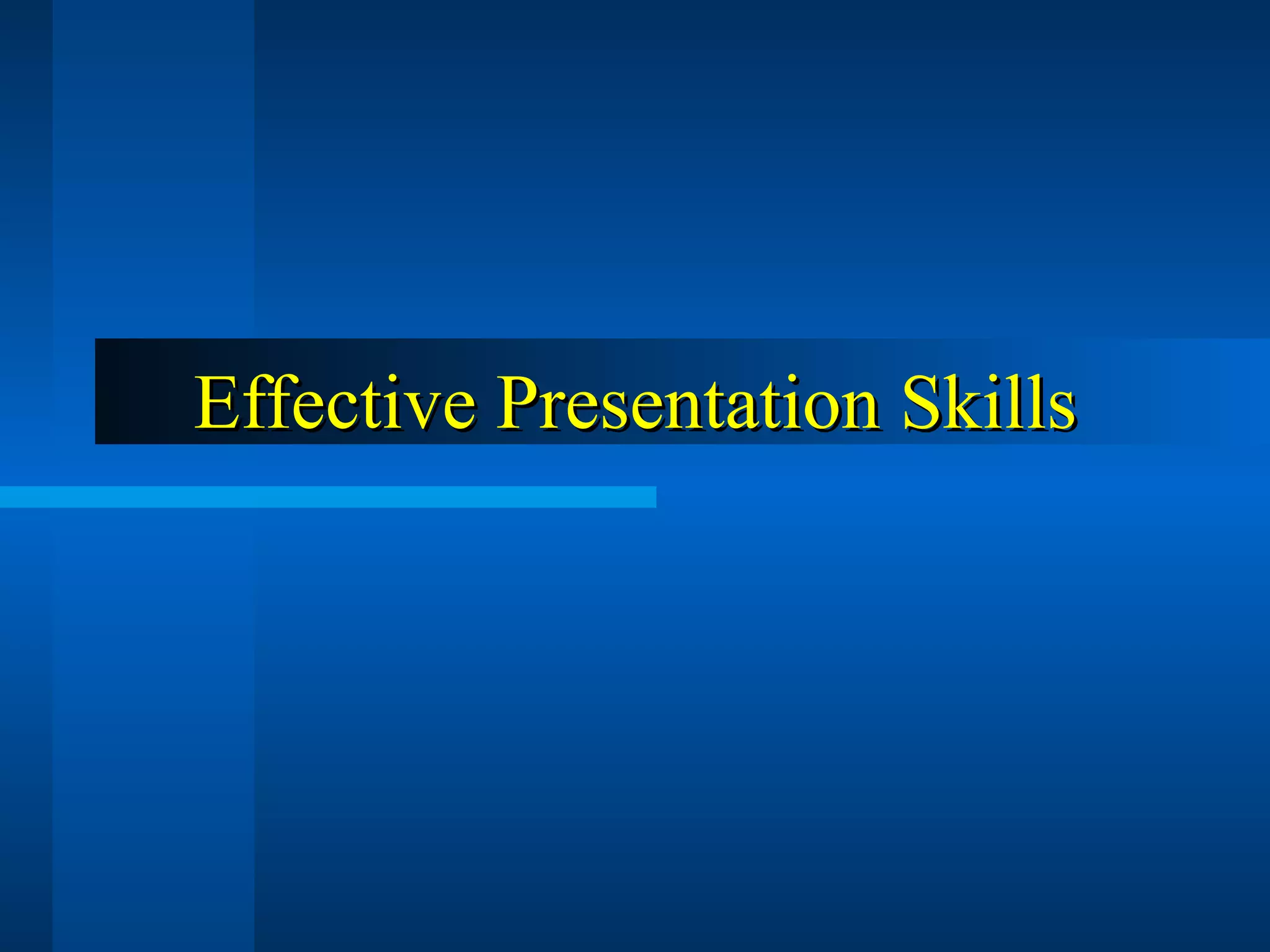 Effective Presentation Skills